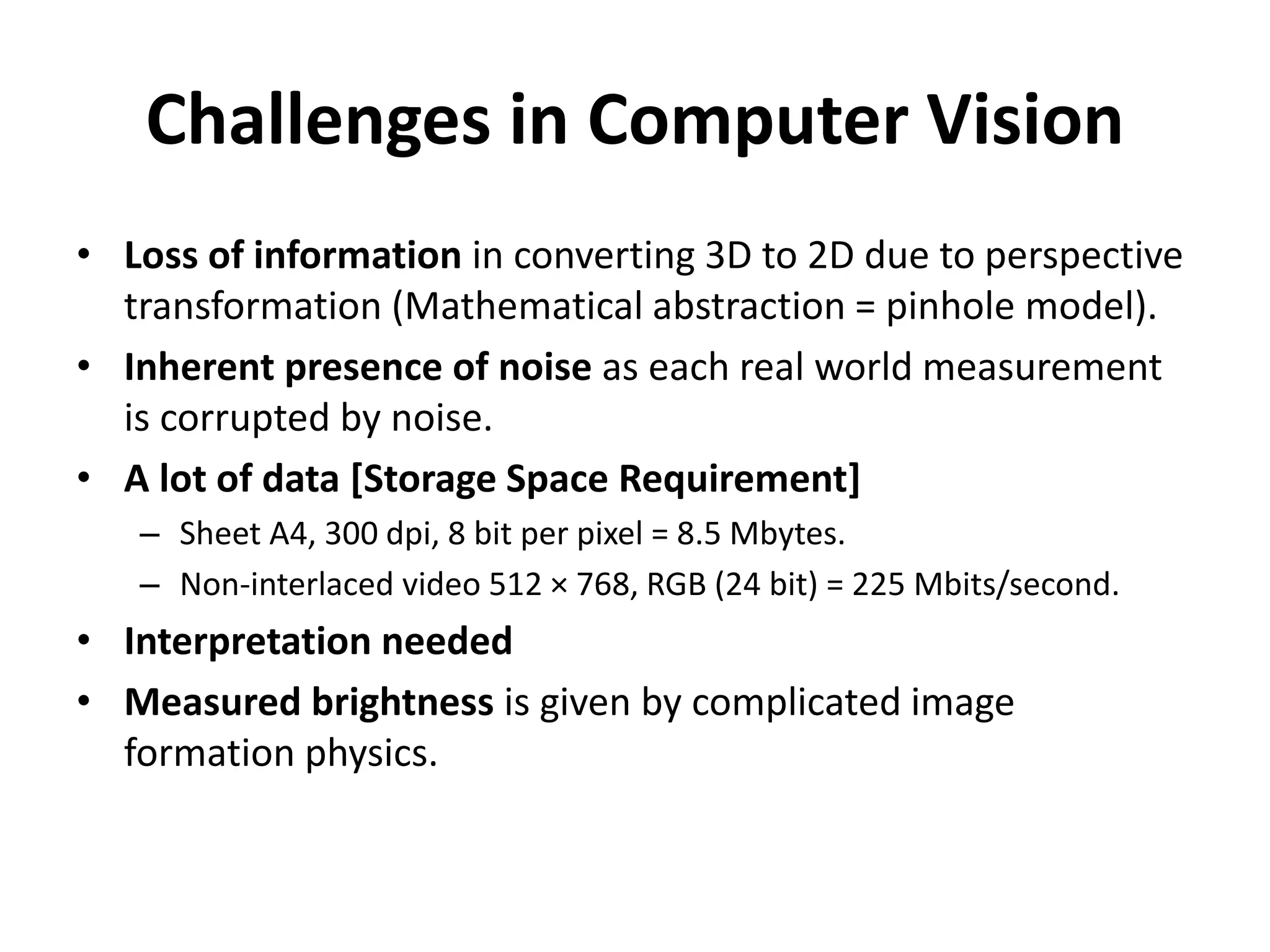 Challenges in Computer Vision

• Loss of information in converting 3D to 2D due to perspective transformation (Mathematical abstraction = pinhole model).
• Inherent presence of noise as each real world measurement is corrupted by noise.
• A lot of data [Storage Space Requirement]
– Sheet A4, 300 dpi, 8 bit per pixel = 8.5 Mbytes.
– Non-interlaced video 512 × 768, RGB (24 bit) = 225 Mbits/second.
• Interpretation needed
• Measured brightness is given by complicated image formation physics.